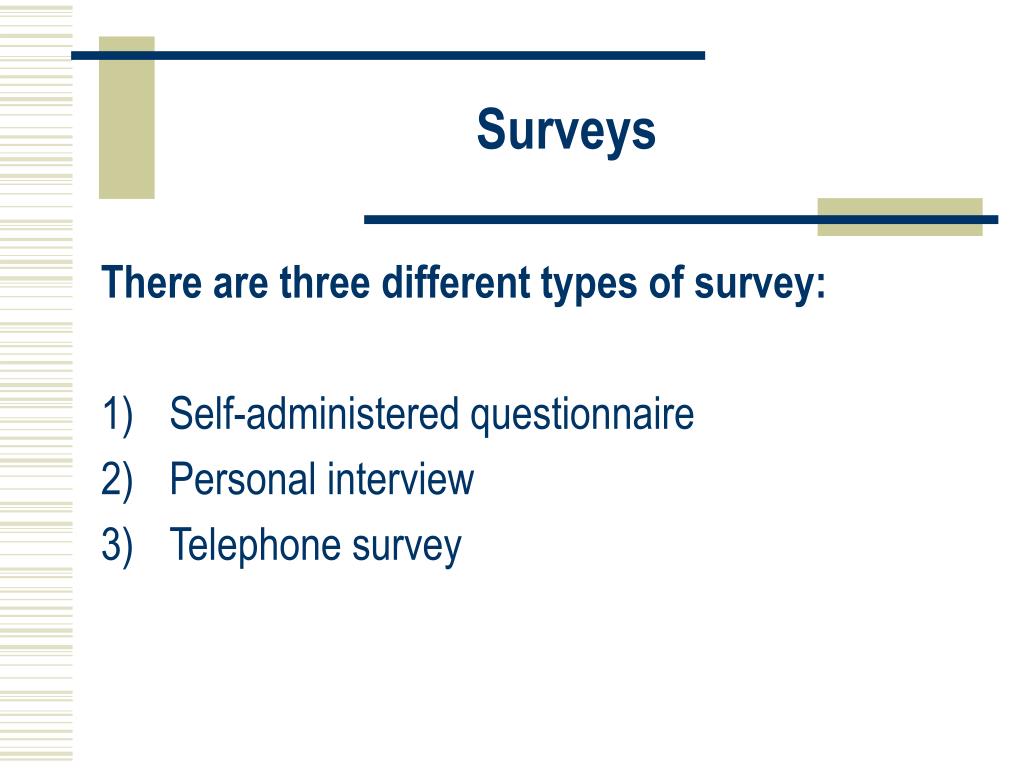 Surveys

There are three different types of survey:

1) Self-administered questionnaire
2) Personal interview
3) Telephone survey